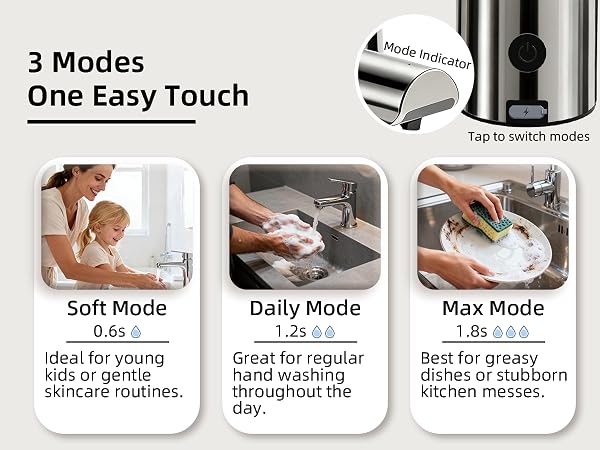 3 Modes
One Easy Touch

Mode Indicator

Tap to switch modes

Soft Mode
0.6s

Ideal for young kids or gentle skincare routines.

Daily Mode
1.2s

Great for regular hand washing throughout the day.

Max Mode
1.8s

Best for greasy dishes or stubborn kitchen messes.